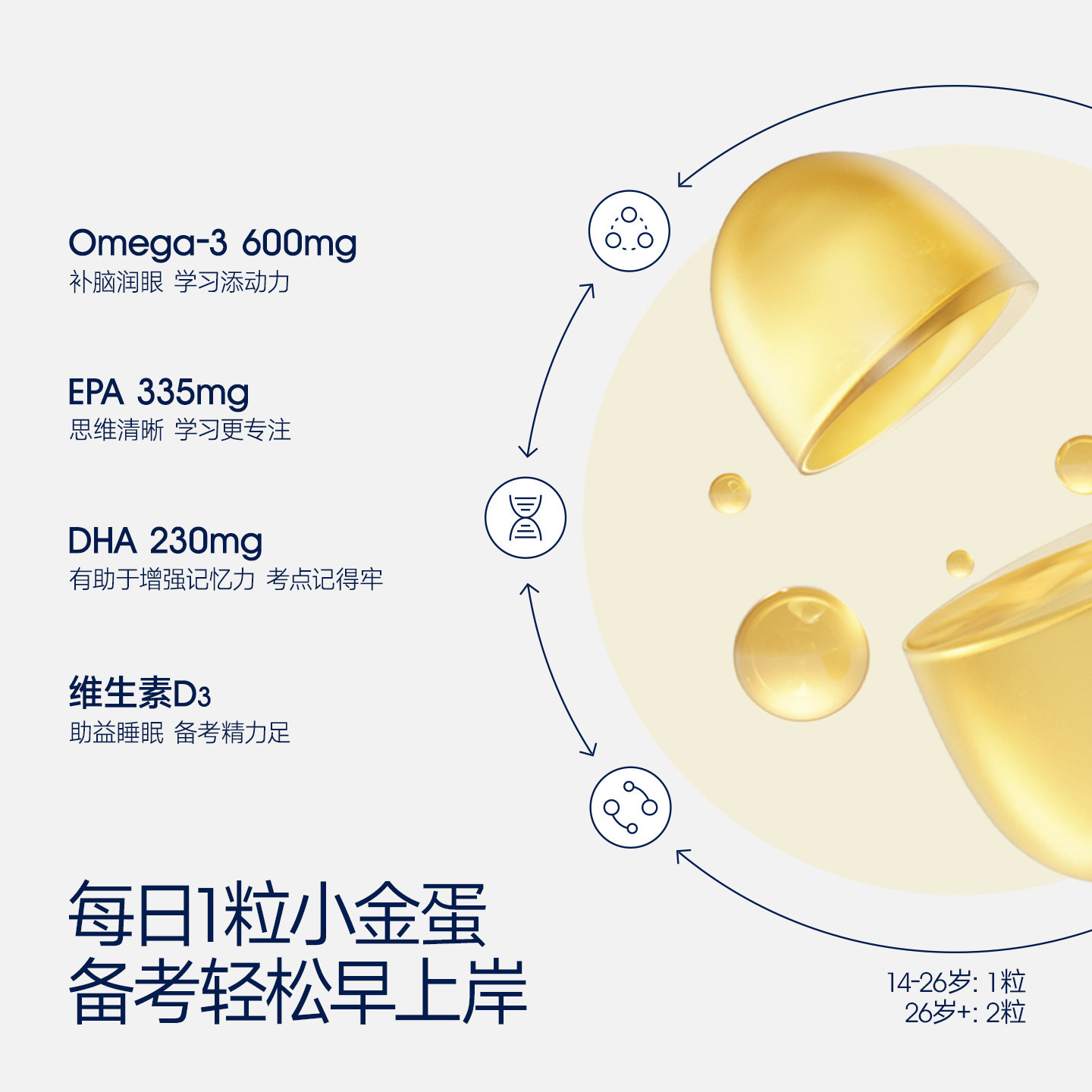 Omega-3 600mg
补脑润眼 学习添动力

EPA 335mg
思维清晰 学习更专注

DHA 230mg
有助于增强记忆力 考点记得牢

维生素D3
助益睡眠 备考精力足

每日1粒小金蛋
备考轻松早上岸

14-26岁: 1粒
26岁+: 2粒